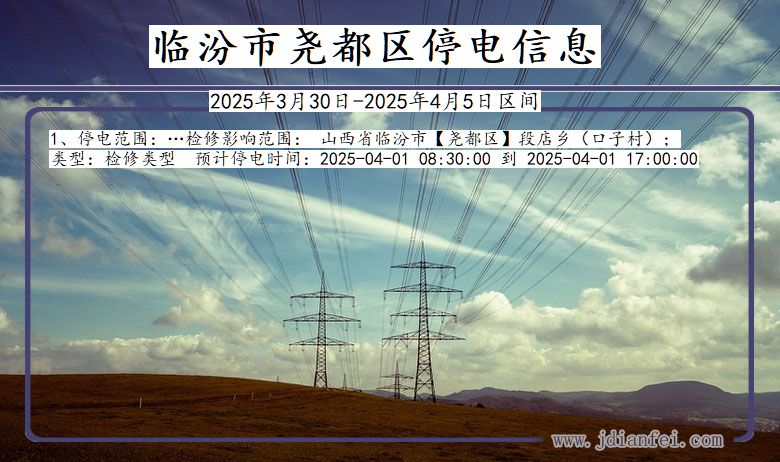 临汾市尧都区停电信息

2025年3月30日-2025年4月5日区间

1、停电范围：…检修影响范围： 山西省临汾市【尧都区】段店乡（口子村）；
类型：检修类型 预计停电时间：2025-04-01 08:30:00 到 2025-04-01 17:00:00

www.jdianfei.com